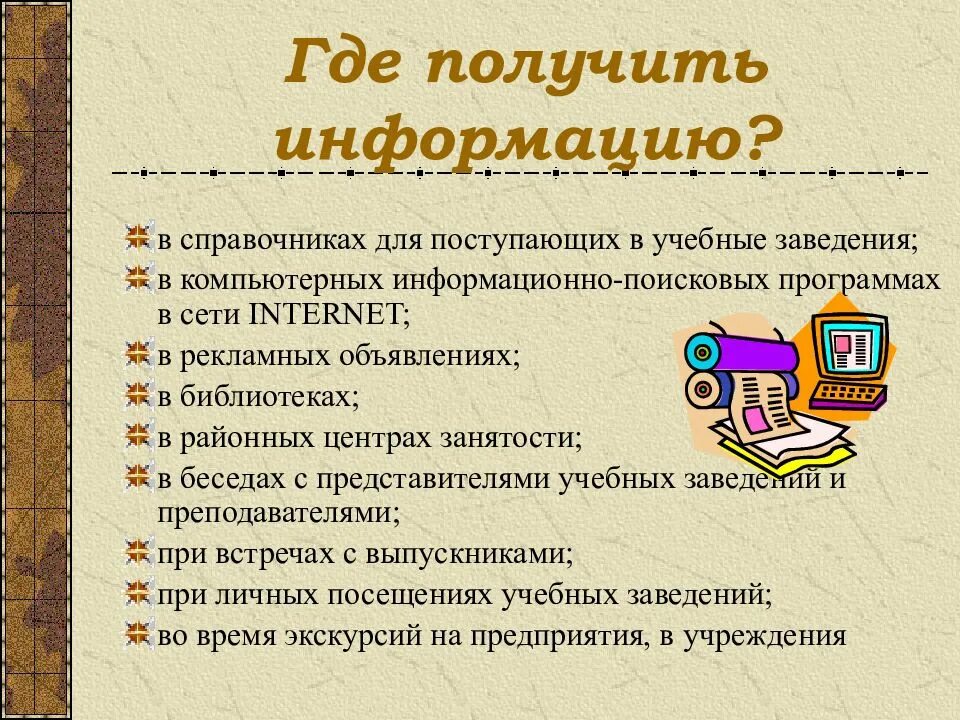 Где получить информацию?

в справочниках для поступающих в учебные заведения;

в компьютерных информационно-поисковых программах в сети INTERNET;

в рекламных объявлениях;

в библиотеках;

в районных центрах занятости;

в беседах с представителями учебных заведений и преподавателями;

при встречах с выпускниками;

при личных посещениях учебных заведений;

во время экскурсий на предприятия, в учреждения